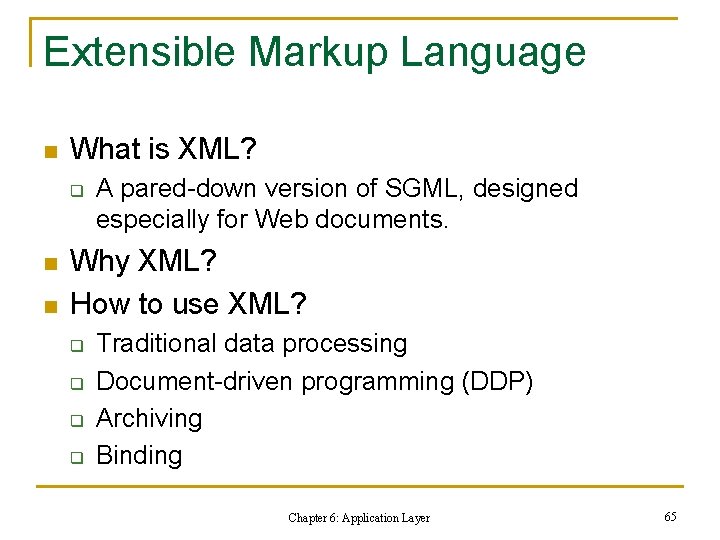 Extensible Markup Language

What is XML?

A pared-down version of SGML, designed especially for Web documents.

Why XML?

How to use XML?

Traditional data processing

Document-driven programming (DDP)

Archiving

Binding

Chapter 6: Application Layer

65